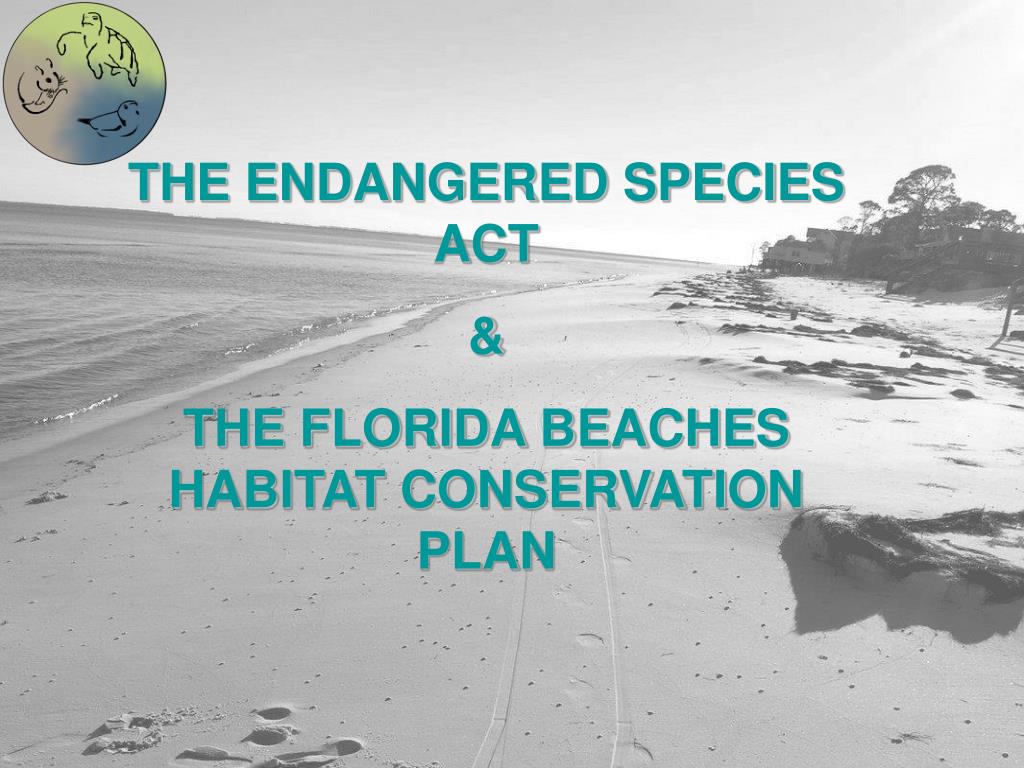 THE ENDANGERED SPECIES ACT

&

THE FLORIDA BEACHES HABITAT CONSERVATION PLAN